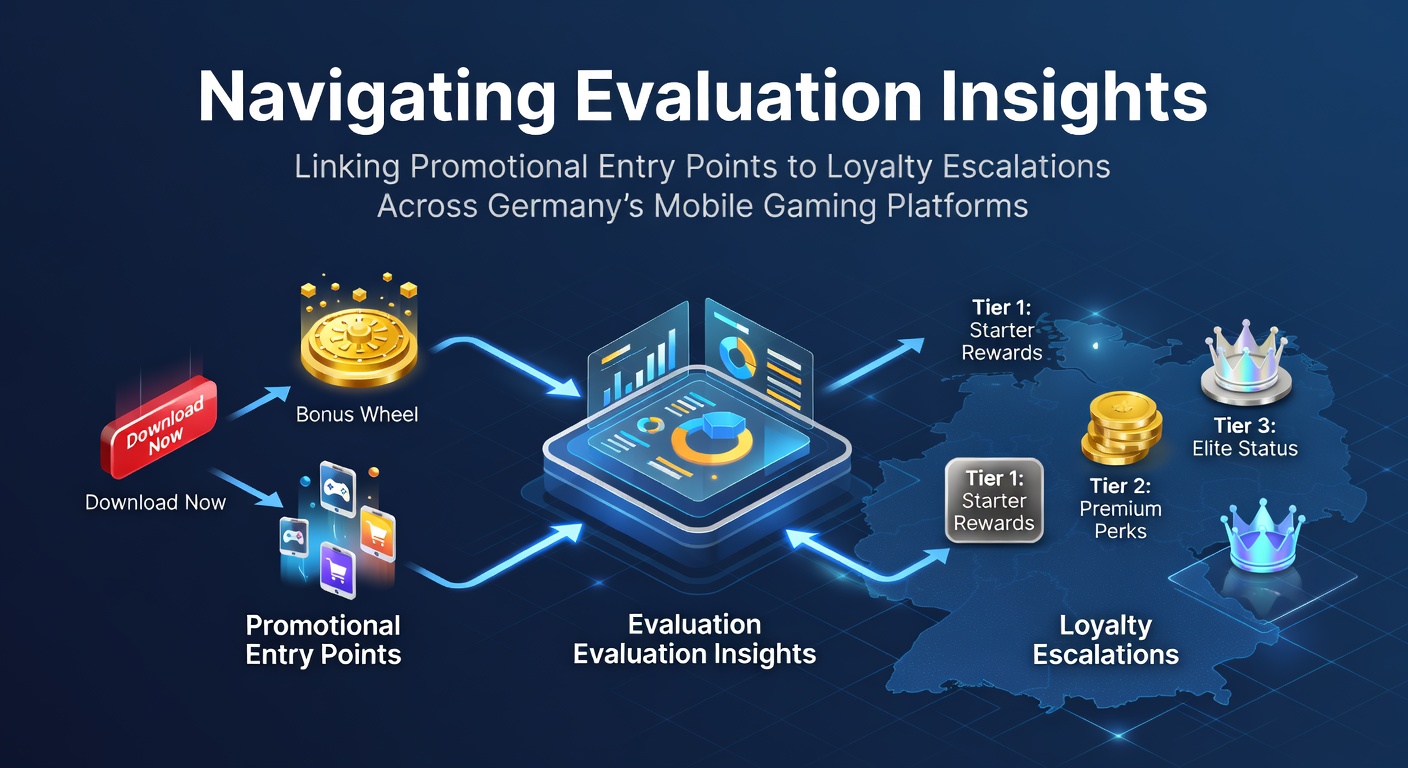 Navigating Evaluation Insights

Linking Promotional Entry Points to Loyalty Escalations Across Germany's Mobile Gaming Platforms

Download Now

Download Now

Bonus Wheel

Promotional Entry Points

Evaluation Evaluation Insights

Tier 1: Starter Rewards

Tier 1: Starter Rewards

Tier 2: Premium Perks

Tier 3: Elite Status

Loyalty Escalations